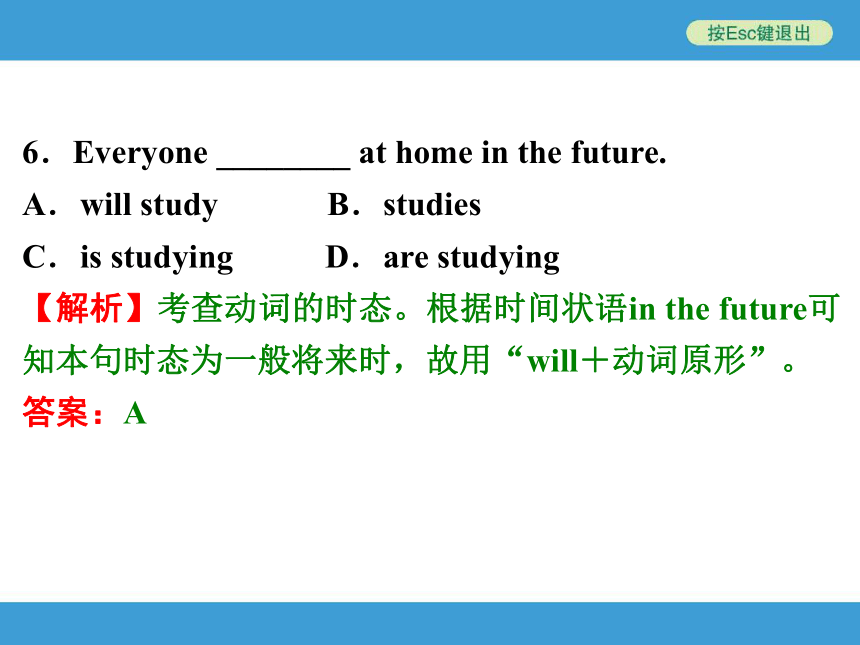 按Esc键退出

6．Everyone ________ at home in the future.

A．will study B．studies

C．is studying D．are studying

【解析】考查动词的时态。根据时间状语in the future可知本句时态为一般将来时，故用“will＋动词原形”。

答案：A